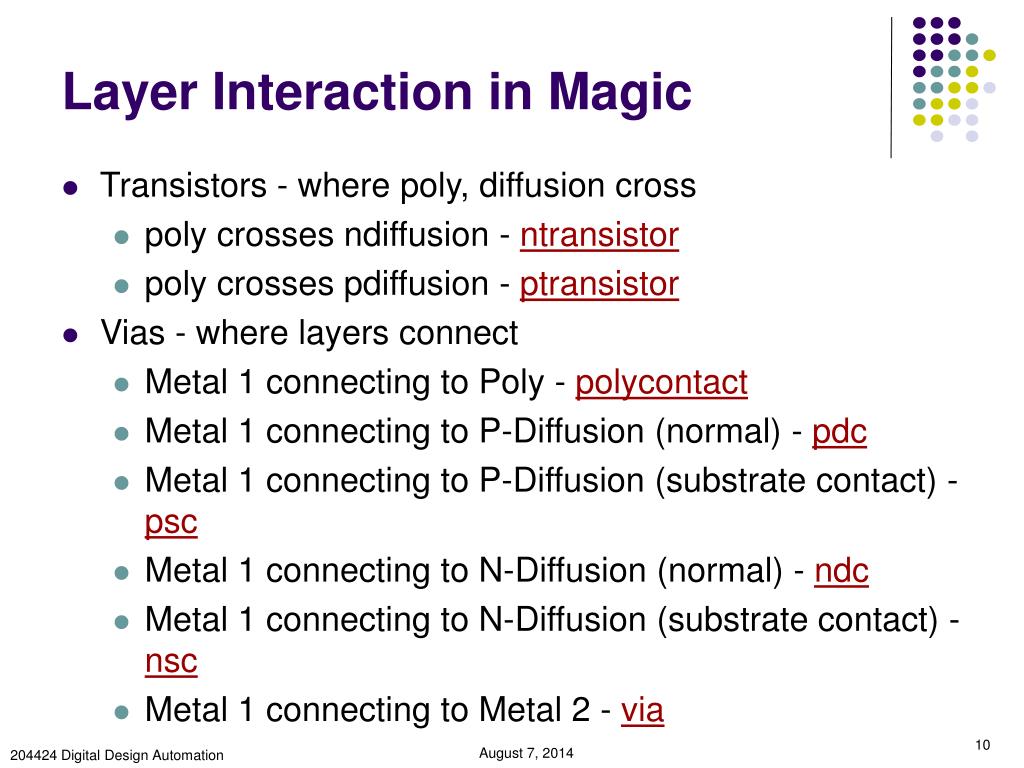 Layer Interaction in Magic

- Transistors - where poly, diffusion cross
  - poly crosses ndiffusion - ntransistor
  - poly crosses pdiffusion - ptransistor
- Vias - where layers connect
  - Metal 1 connecting to Poly - polycontact
  - Metal 1 connecting to P-Diffusion (normal) - pdc
  - Metal 1 connecting to P-Diffusion (substrate contact) - psc
  - Metal 1 connecting to N-Diffusion (normal) - ndc
  - Metal 1 connecting to N-Diffusion (substrate contact) - nsc
  - Metal 1 connecting to Metal 2 - via

204424 Digital Design Automation

August 7, 2014

10